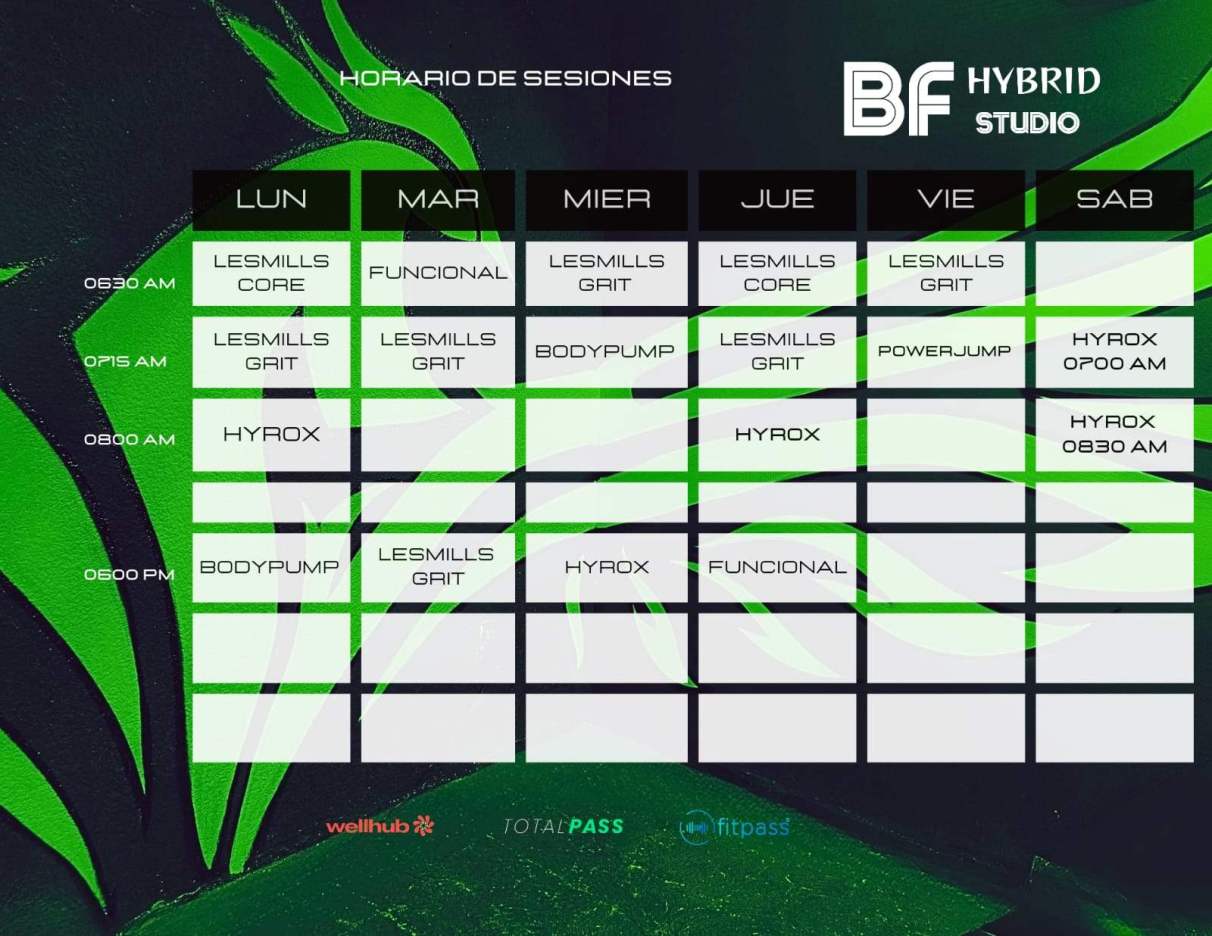 HORARIO DE SESIONES

BF HYBRID STUDIO

| | LUN | MAR | MIER | JUE | VIE | SAB |
|---|---|---|---|---|---|---|
| 0630 AM | LESMILLS CORE | FUNCIONAL | LESMILLS GRIT | LESMILLS CORE | LESMILLS GRIT | |
| 0715 AM | LESMILLS GRIT | LESMILLS GRIT | BODYPUMP | LESMILLS GRIT | POWERJUMP | HYROX 0700 AM |
| 0800 AM | HYROX | | | HYROX | | HYROX 0830 AM |
| | | | | | | |
| 0600 PM | BODYPUMP | LESMILLS GRIT | HYROX | FUNCIONAL | | |
| | | | | | | |
| | | | | | | |

wellhub TOTALPASS fitpass